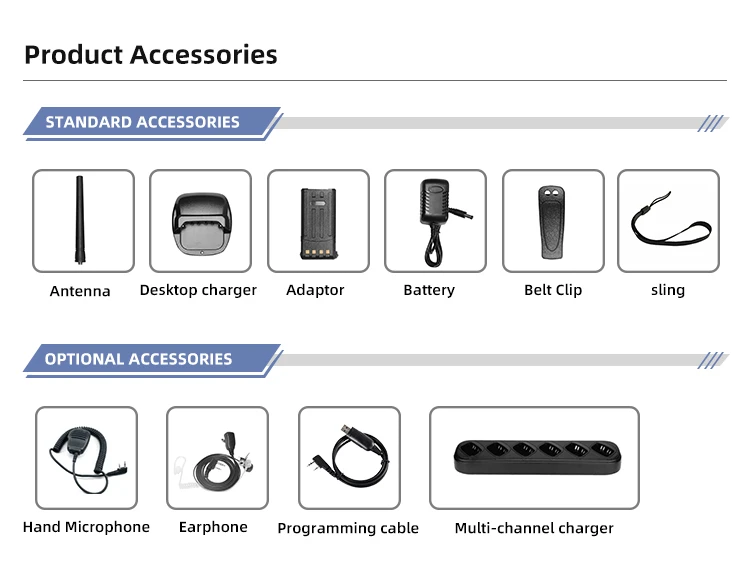 Product Accessories

STANDARD ACCESSORIES

Antenna

Desktop charger

Adaptor

Battery

Belt Clip

sling

OPTIONAL ACCESSORIES

Hand Microphone

Earphone

Programming cable

Multi-channel charger